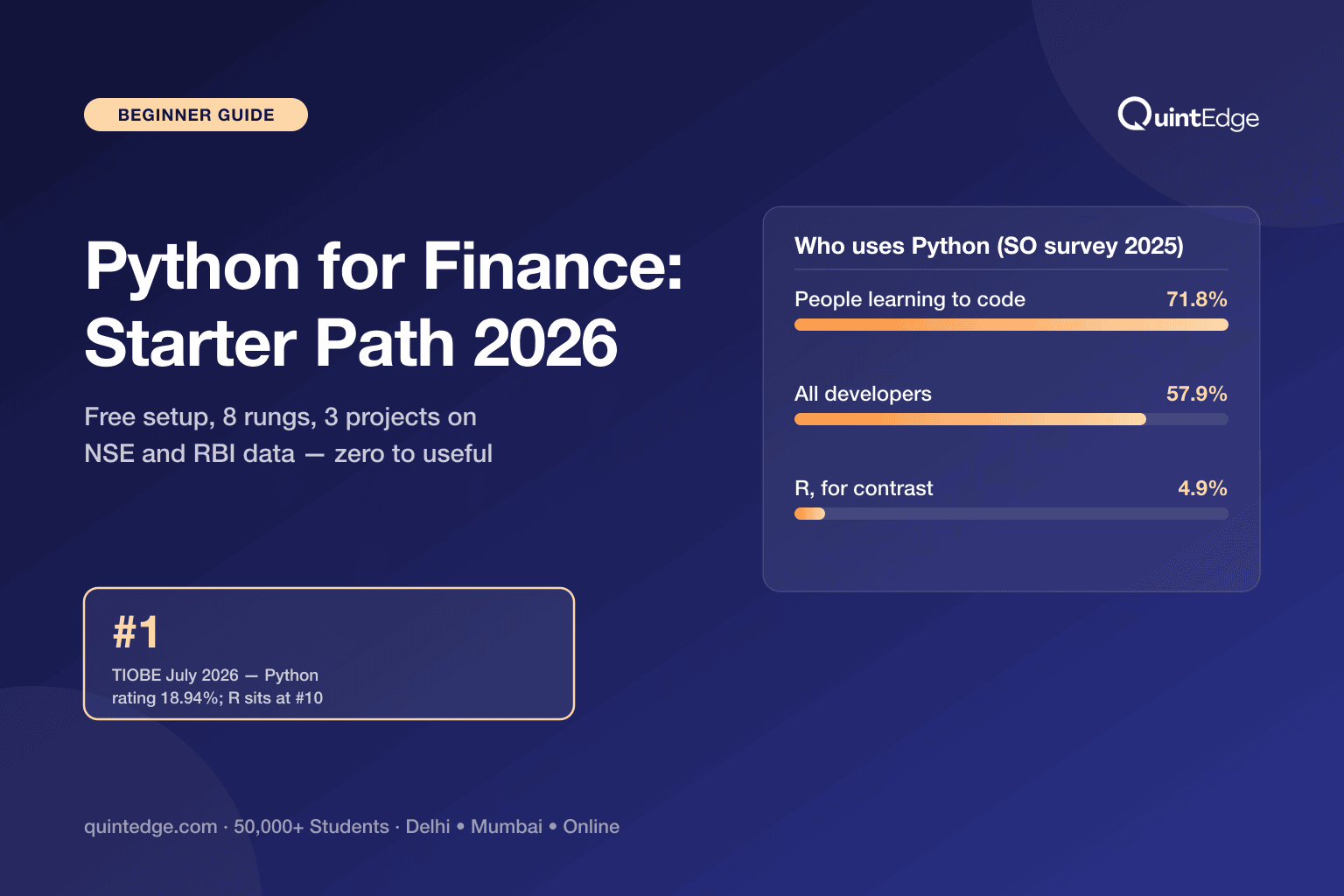 BEGINNER GUIDE

QuintEdge

Python for Finance: Starter Path 2026

Free setup, 8 rungs, 3 projects on NSE and RBI data — zero to useful

Who uses Python (SO survey 2025)

People learning to code 71.8%

All developers 57.9%

R, for contrast 4.9%

#1

TIOBE July 2026 — Python rating 18.94%; R sits at #10

quintedge.com · 50,000+ Students · Delhi • Mumbai • Online